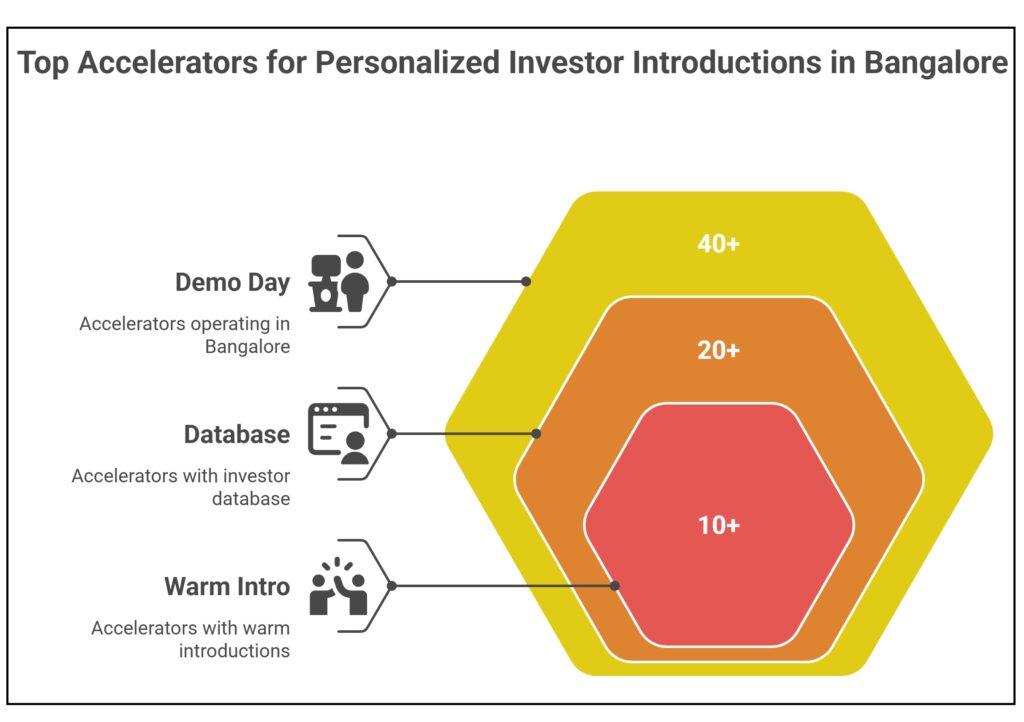 Top Accelerators for Personalized Investor Introductions in Bangalore

Demo Day

Accelerators operating in Bangalore

Database

Accelerators with investor database

Warm Intro

Accelerators with warm introductions

40+

20+

10+